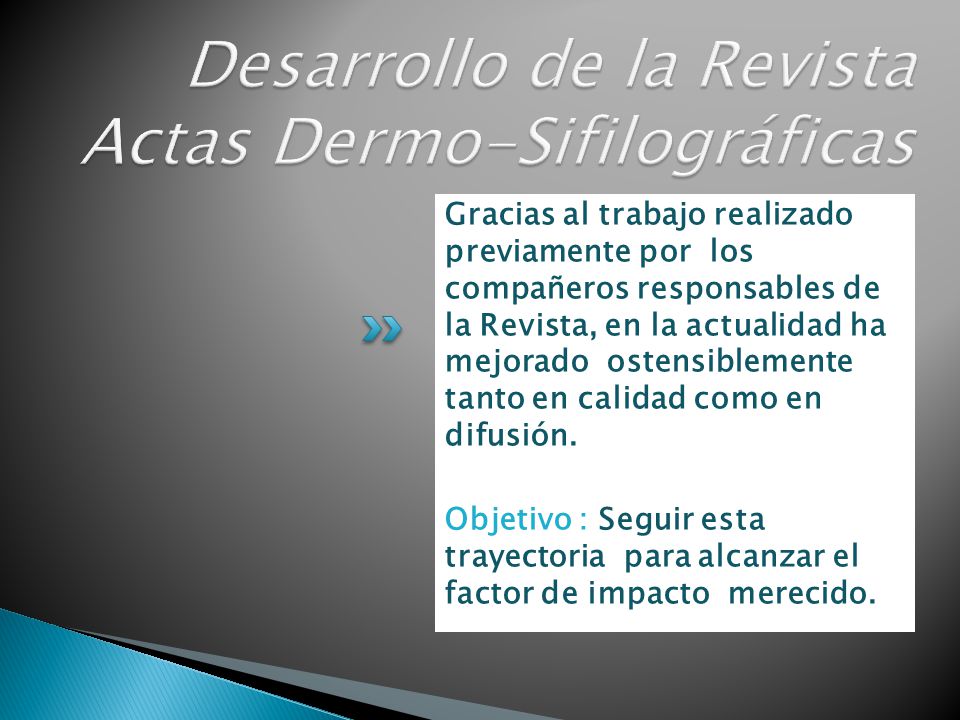 Desarrollo de la Revista Actas Dermo-Sifilográficas

Gracias al trabajo realizado previamente por los compañeros responsables de la Revista, en la actualidad ha mejorado ostensiblemente tanto en calidad como en difusión.

Objetivo : Seguir esta trayectoria para alcanzar el factor de impacto merecido.